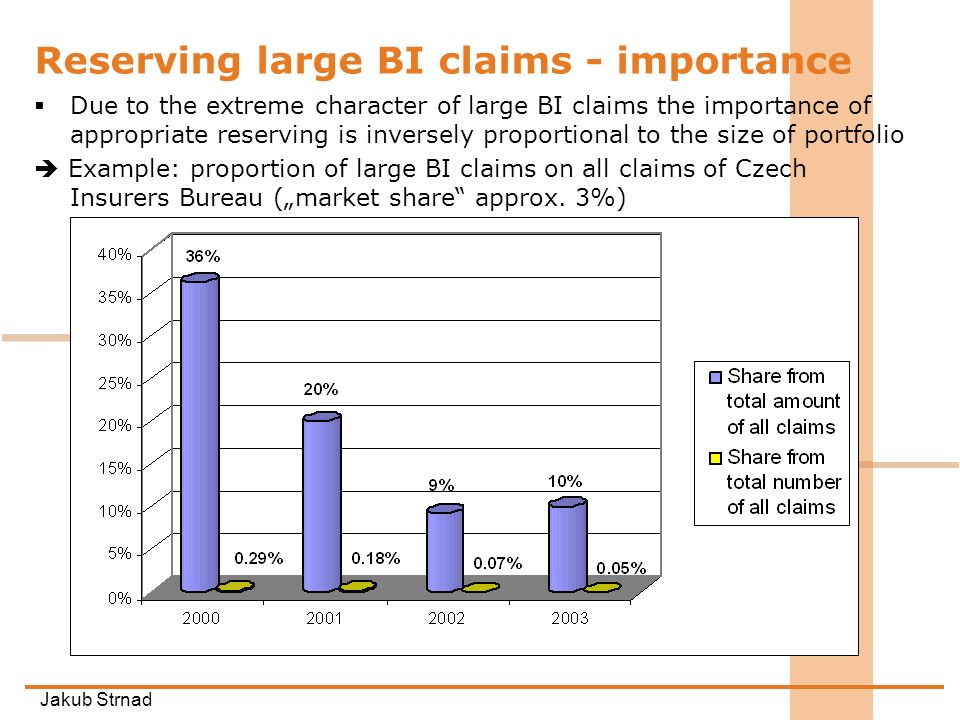 Reserving large BI claims - importance

▪ Due to the extreme character of large BI claims the importance of appropriate reserving is inversely proportional to the size of portfolio

➔ Example: proportion of large BI claims on all claims of Czech Insurers Bureau („market share“ approx. 3%)

40%
35%
30%
25%
20%
15%
10%
5%
0%

36%
0.29%
20%
0.18%
9%
0.07%
10%
0.05%

2000
2001
2002
2003

Share from total amount of all claims
Share from total number of all claims

Jakub Strnad